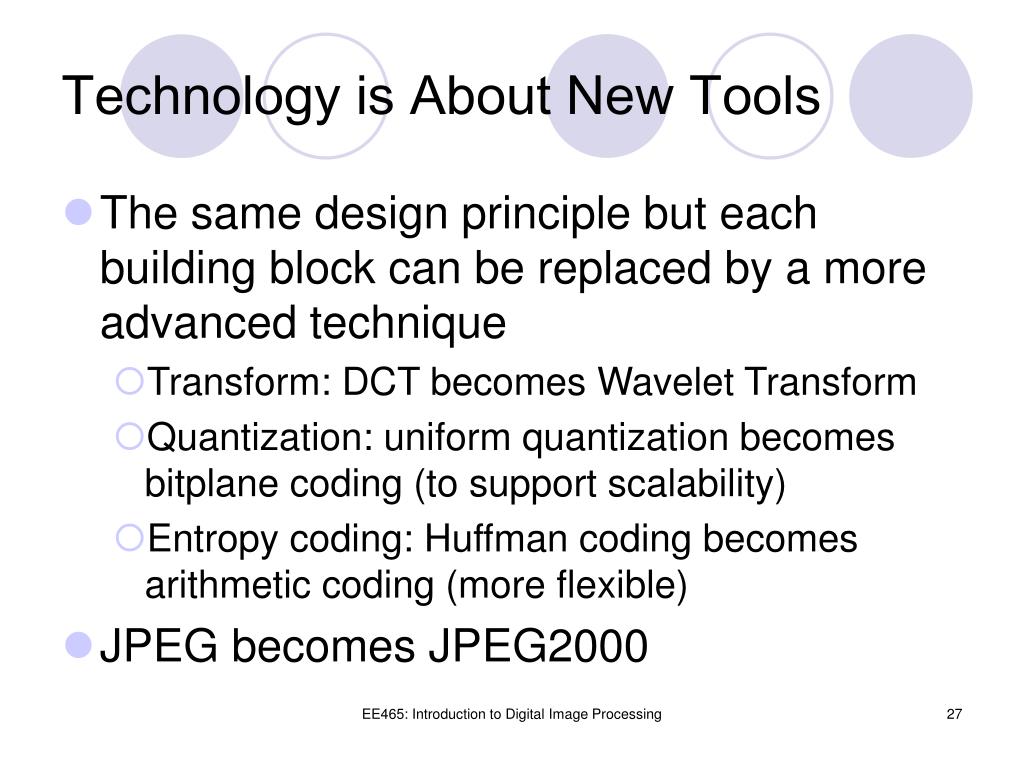 Technology is About New Tools

The same design principle but each building block can be replaced by a more advanced technique

Transform: DCT becomes Wavelet Transform

Quantization: uniform quantization becomes bitplane coding (to support scalability)

Entropy coding: Huffman coding becomes arithmetic coding (more flexible)

JPEG becomes JPEG2000

EE465: Introduction to Digital Image Processing

27